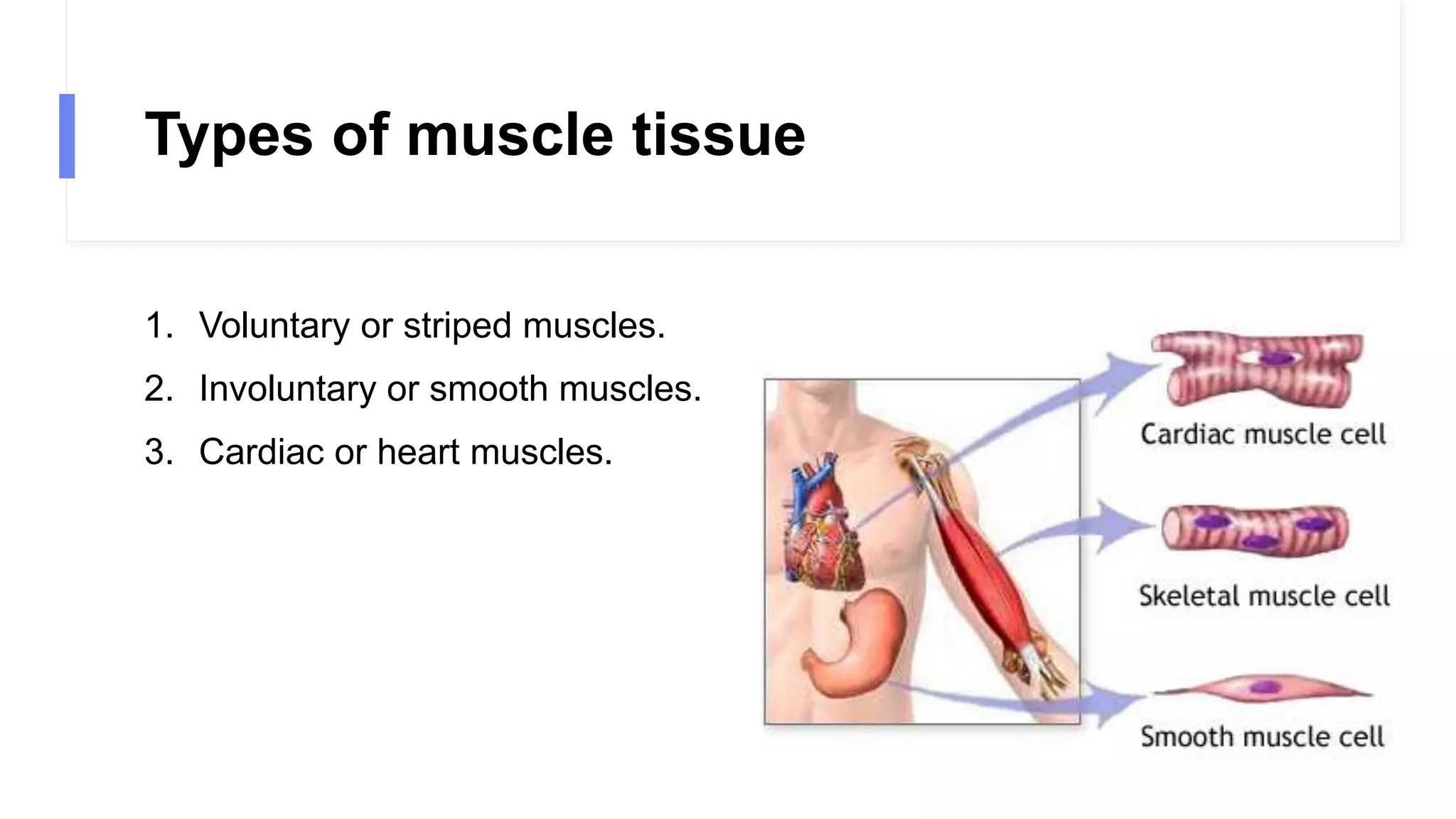 Types of muscle tissue

1. Voluntary or striped muscles.
2. Involuntary or smooth muscles.
3. Cardiac or heart muscles.

Cardiac muscle cell

Skeletal muscle cell

Smooth muscle cell